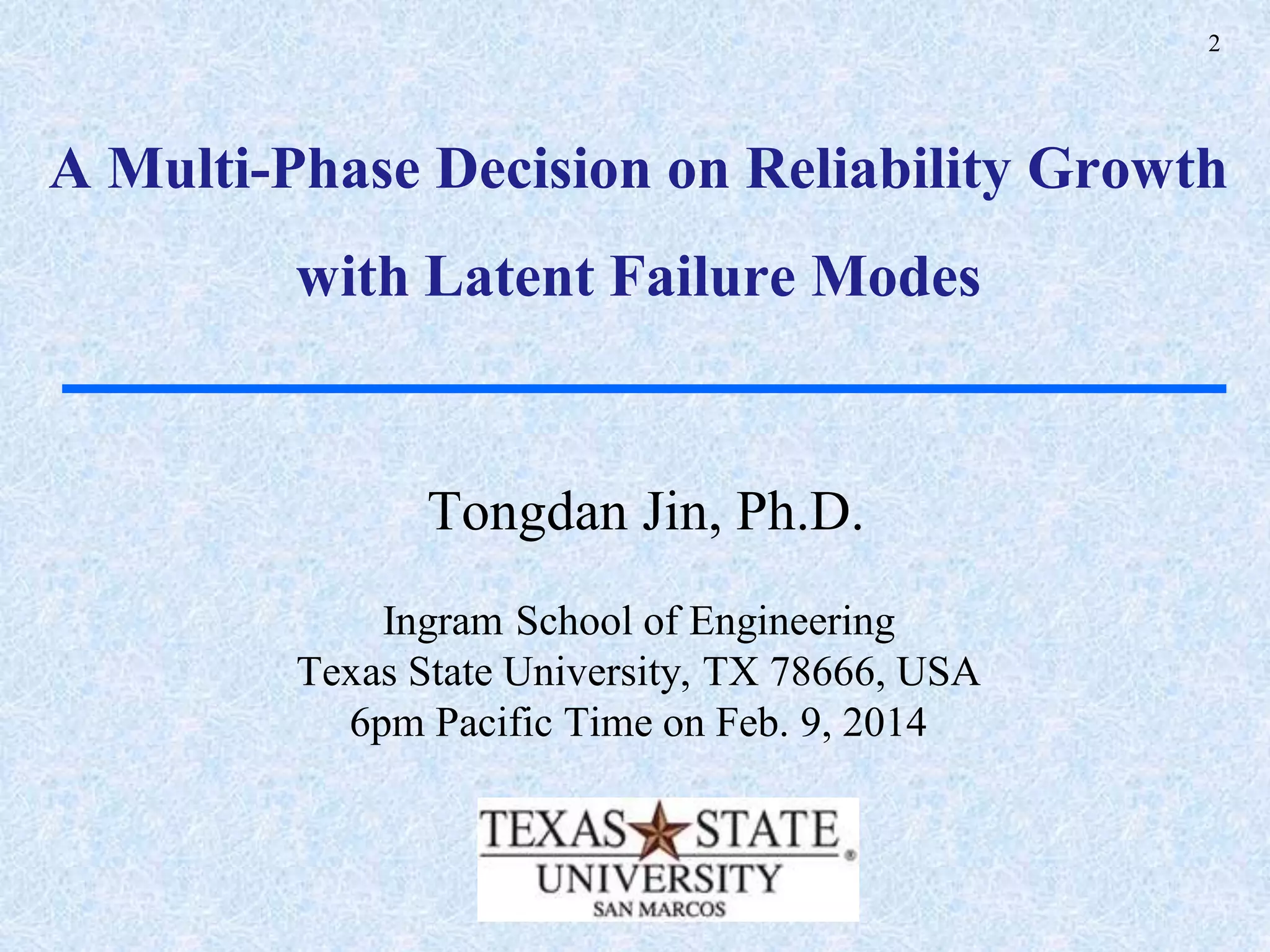 2

A Multi-Phase Decision on Reliability Growth with Latent Failure Modes

Tongdan Jin, Ph.D.

Ingram School of Engineering
Texas State University, TX 78666, USA
6pm Pacific Time on Feb. 9, 2014

TEXAS STATE
UNIVERSITY
SAN MARCOS